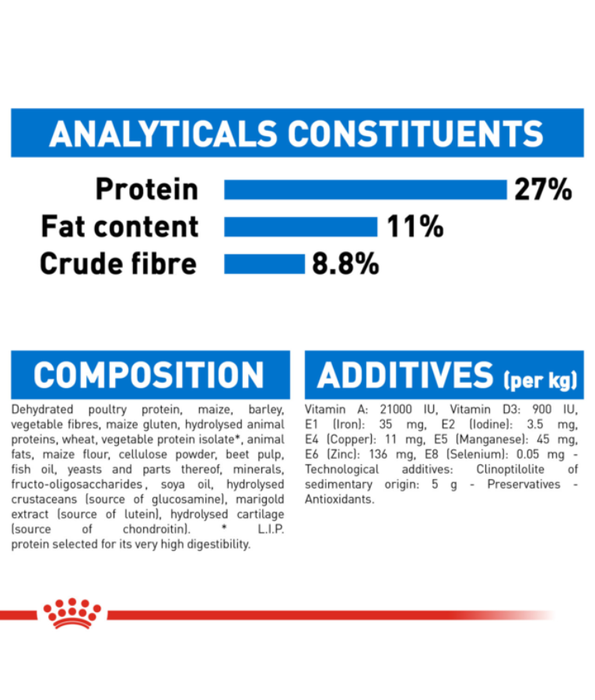 ANALYTICALS CONSTITUENTS

Protein 27%
Fat content 11%
Crude fibre 8.8%

COMPOSITION

Dehydrated poultry protein, maize, barley, vegetable fibres, maize gluten, hydrolysed animal proteins, wheat, vegetable protein isolate*, animal fats, maize flour, cellulose powder, beet pulp, fish oil, yeasts and parts thereof, minerals, fructo-oligosaccharides, soya oil, hydrolysed crustaceans (source of glucosamine), marigold extract (source of lutein), hydrolysed cartilage (source of chondroitin). * L.I.P. protein selected for its very high digestibility.

ADDITIVES (per kg)

Vitamin A: 21000 IU, Vitamin D3: 900 IU, E1 (Iron): 35 mg, E2 (Iodine): 3.5 mg, E4 (Copper): 11 mg, E5 (Manganese): 45 mg, E6 (Zinc): 136 mg, E8 (Selenium): 0.05 mg - Technological additives: Clinoptilolite of sedimentary origin: 5 g - Preservatives - Antioxidants.